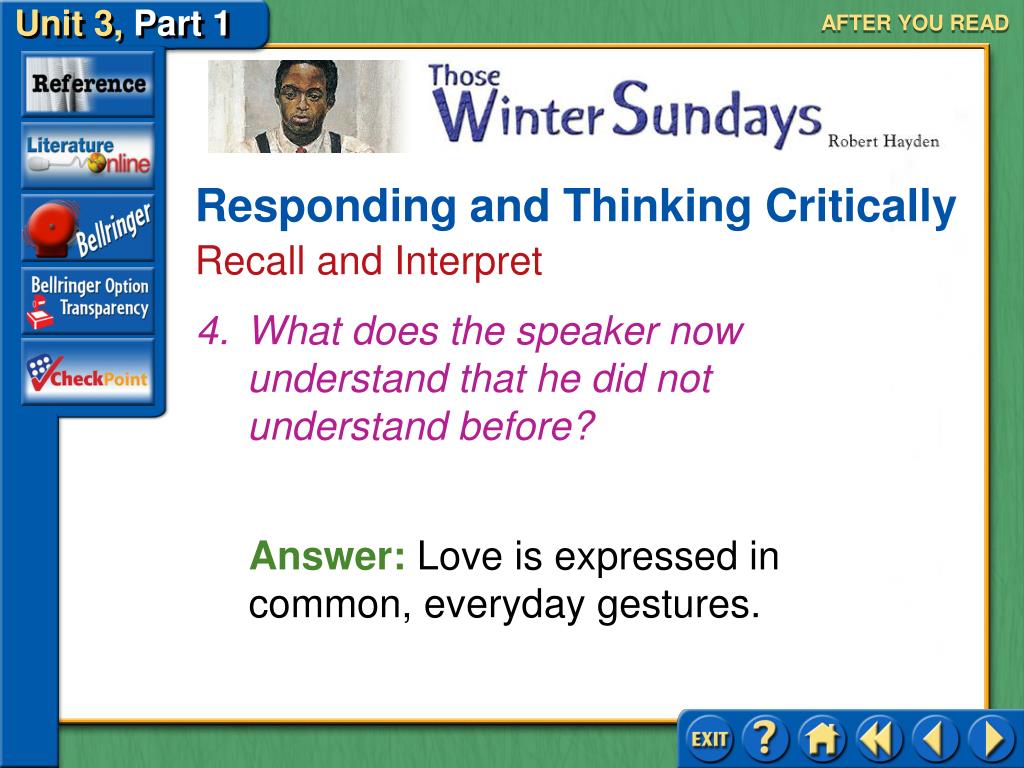 Unit 3, Part 1

AFTER YOU READ

Reference

Literature Online

Bellringer

Bellringer Option Transparency

CheckPoint

Those Winter Sundays

Robert Hayden

Responding and Thinking Critically

Recall and Interpret

4. What does the speaker now understand that he did not understand before?

Answer: Love is expressed in common, everyday gestures.

EXIT

?